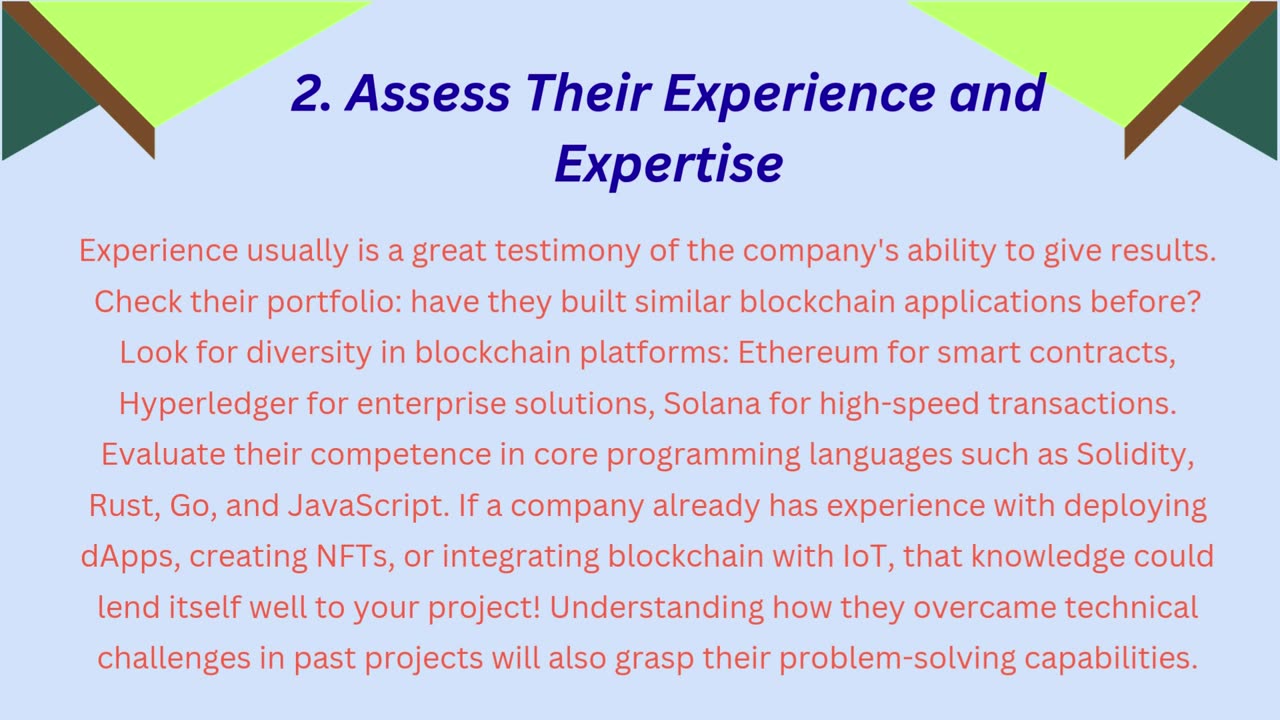 2. Assess Their Experience and Expertise

Experience usually is a great testimony of the company's ability to give results. Check their portfolio: have they built similar blockchain applications before? Look for diversity in blockchain platforms: Ethereum for smart contracts, Hyperledger for enterprise solutions, Solana for high-speed transactions. Evaluate their competence in core programming languages such as Solidity, Rust, Go, and JavaScript. If a company already has experience with deploying dApps, creating NFTs, or integrating blockchain with IoT, that knowledge could lend itself well to your project! Understanding how they overcame technical challenges in past projects will also grasp their problem-solving capabilities.